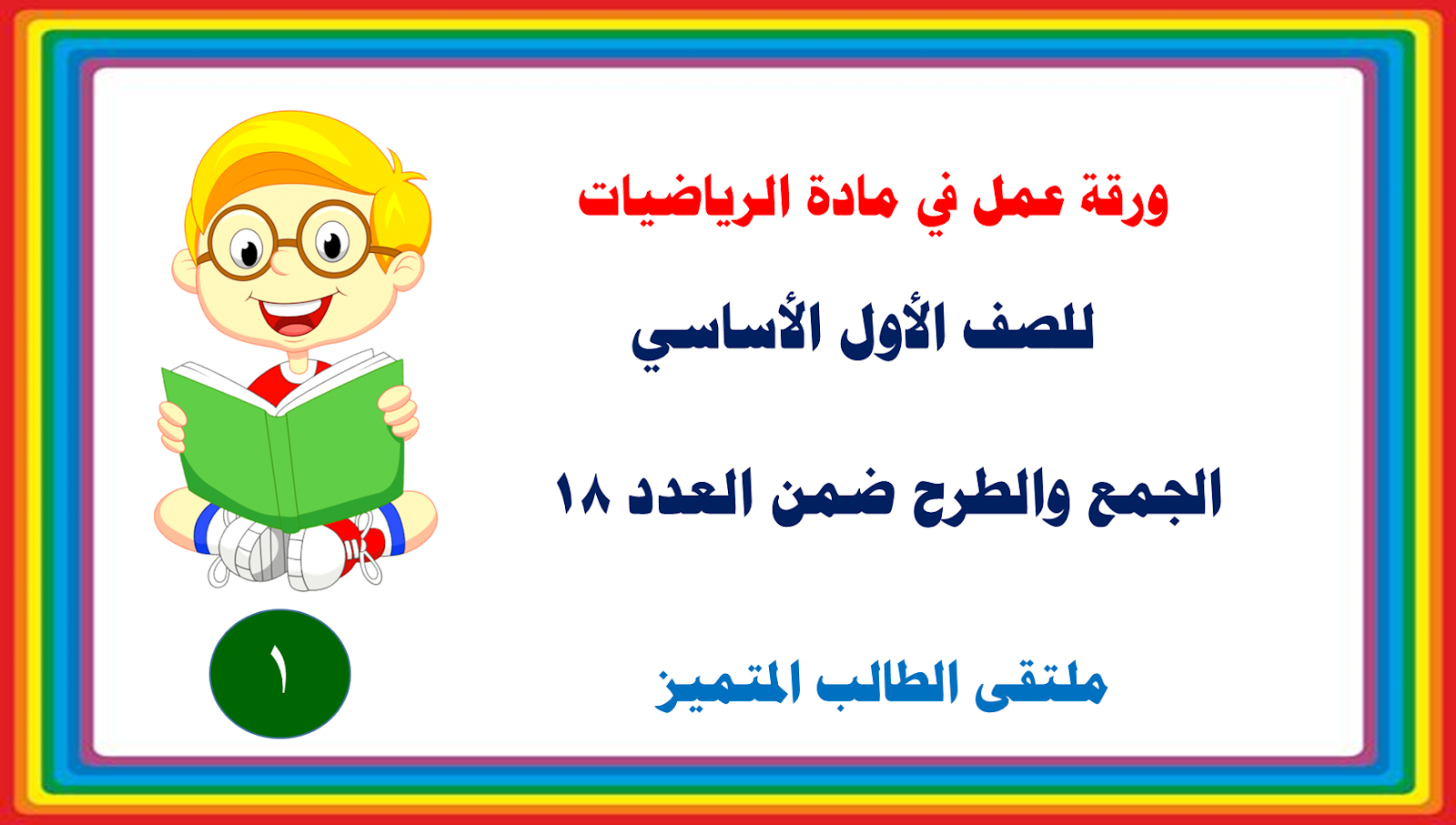 ورقة عمل في مادة الرياضيات

للصف الأول الأساسي

الجمع والطرح ضمن العدد ١٨

ملتقى الطالب المتميز

١